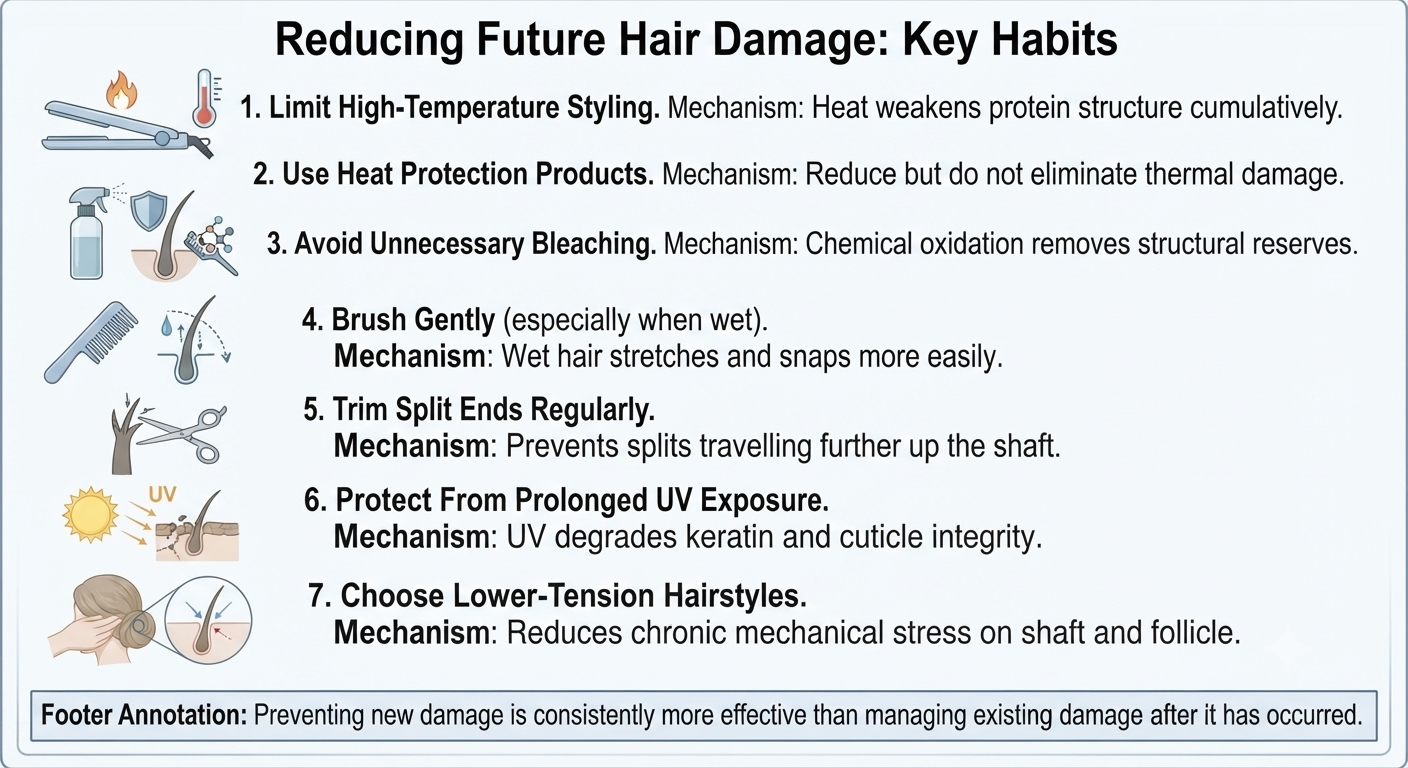 Reducing Future Hair Damage: Key Habits

1. Limit High-Temperature Styling. Mechanism: Heat weakens protein structure cumulatively.

2. Use Heat Protection Products. Mechanism: Reduce but do not eliminate thermal damage.

3. Avoid Unnecessary Bleaching. Mechanism: Chemical oxidation removes structural reserves.

4. Brush Gently (especially when wet).
Mechanism: Wet hair stretches and snaps more easily.

5. Trim Split Ends Regularly.
Mechanism: Prevents splits travelling further up the shaft.

UV

6. Protect From Prolonged UV Exposure.
Mechanism: UV degrades keratin and cuticle integrity.

7. Choose Lower-Tension Hairstyles.
Mechanism: Reduces chronic mechanical stress on shaft and follicle.

Footer Annotation: Preventing new damage is consistently more effective than managing existing damage after it has occurred.